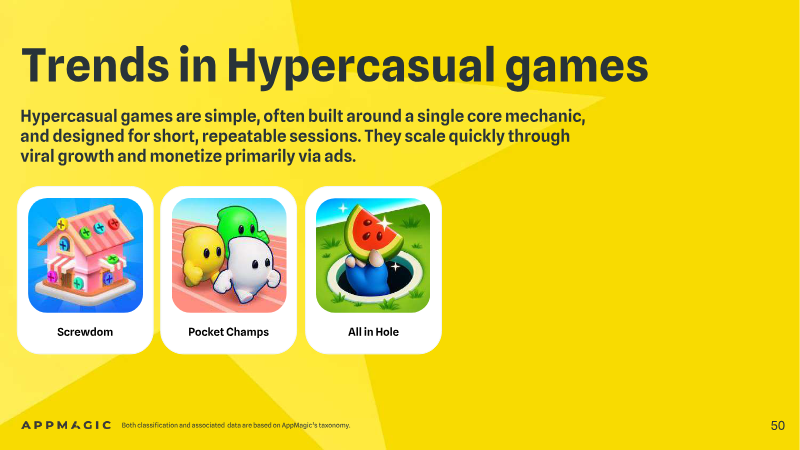 Trends in Hypercasual games

Hypercasual games are simple, often built around a single core mechanic, and designed for short, repeatable sessions. They scale quickly through viral growth and monetize primarily via ads.

Screwdom

Pocket Champs

All in Hole

APPMAGIC Both classification and associated data are based on AppMagic's taxonomy.

50